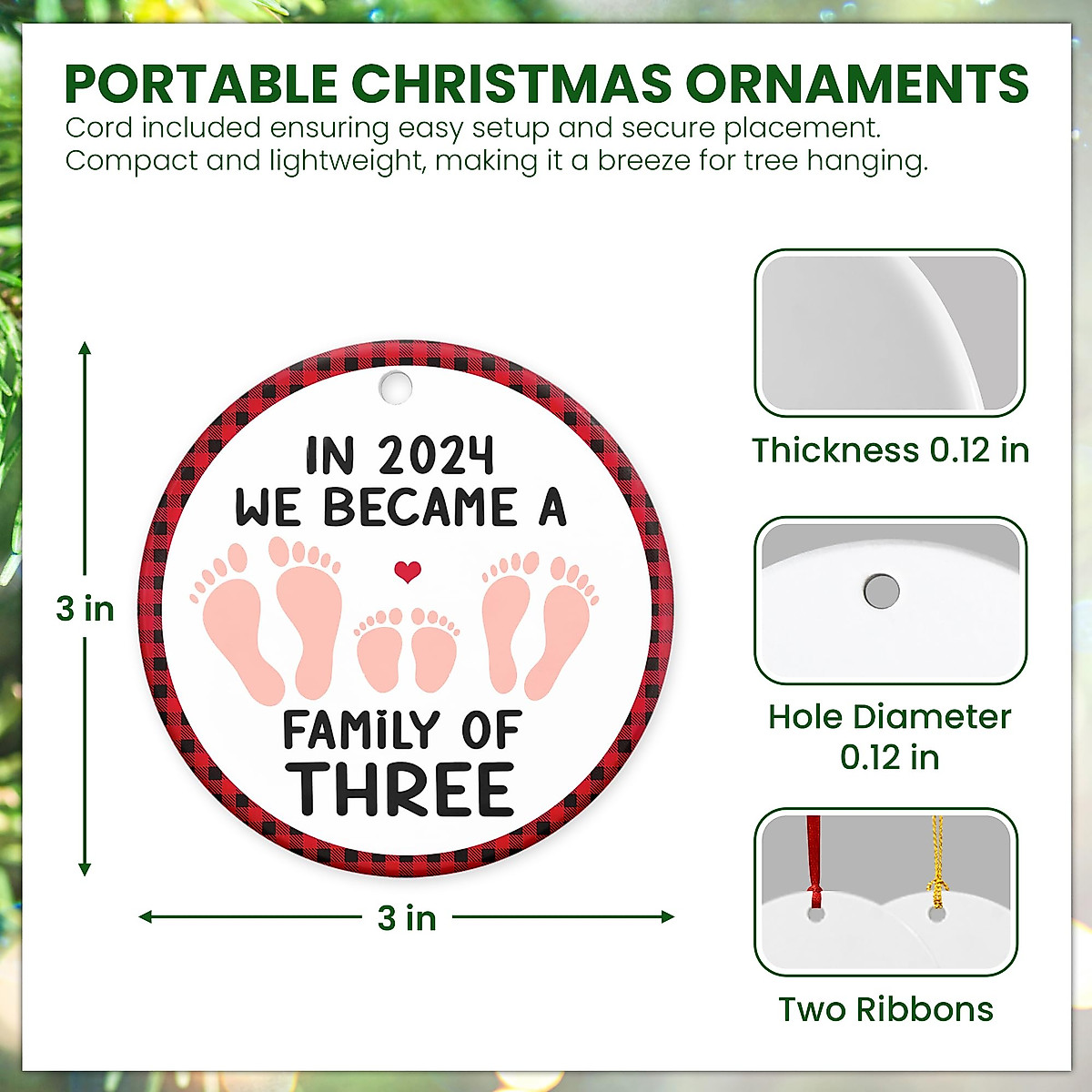 PORTABLE CHRISTMAS ORNAMENTS
Cord included ensuring easy setup and secure placement. Compact and lightweight, making it a breeze for tree hanging.

3 in

IN 2024
WE BECAME A
FAMiLY OF
THREE

3 in

Thickness 0.12 in

Hole Diameter
0.12 in

Two Ribbons